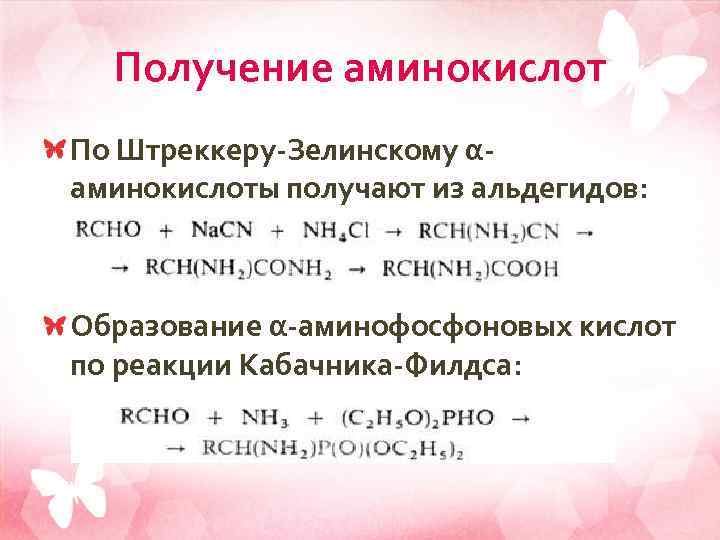 Получение аминокислот

По Штреккеру-Зелинскому α-аминокислоты получают из альдегидов:

$RCHO + NaCN + NH_4Cl \rightarrow RCH(NH_2)CN \rightarrow$
$\rightarrow RCH(NH_2)CONH_2 \rightarrow RCH(NH_2)COOH$

Образование α-аминофосфоновых кислот по реакции Кабачника-Филдса:

$RCHO + NH_3 + (C_2H_5O)_2PHO \rightarrow$
$\rightarrow RCH(NH_2)P(O)(OC_2H_5)_2$